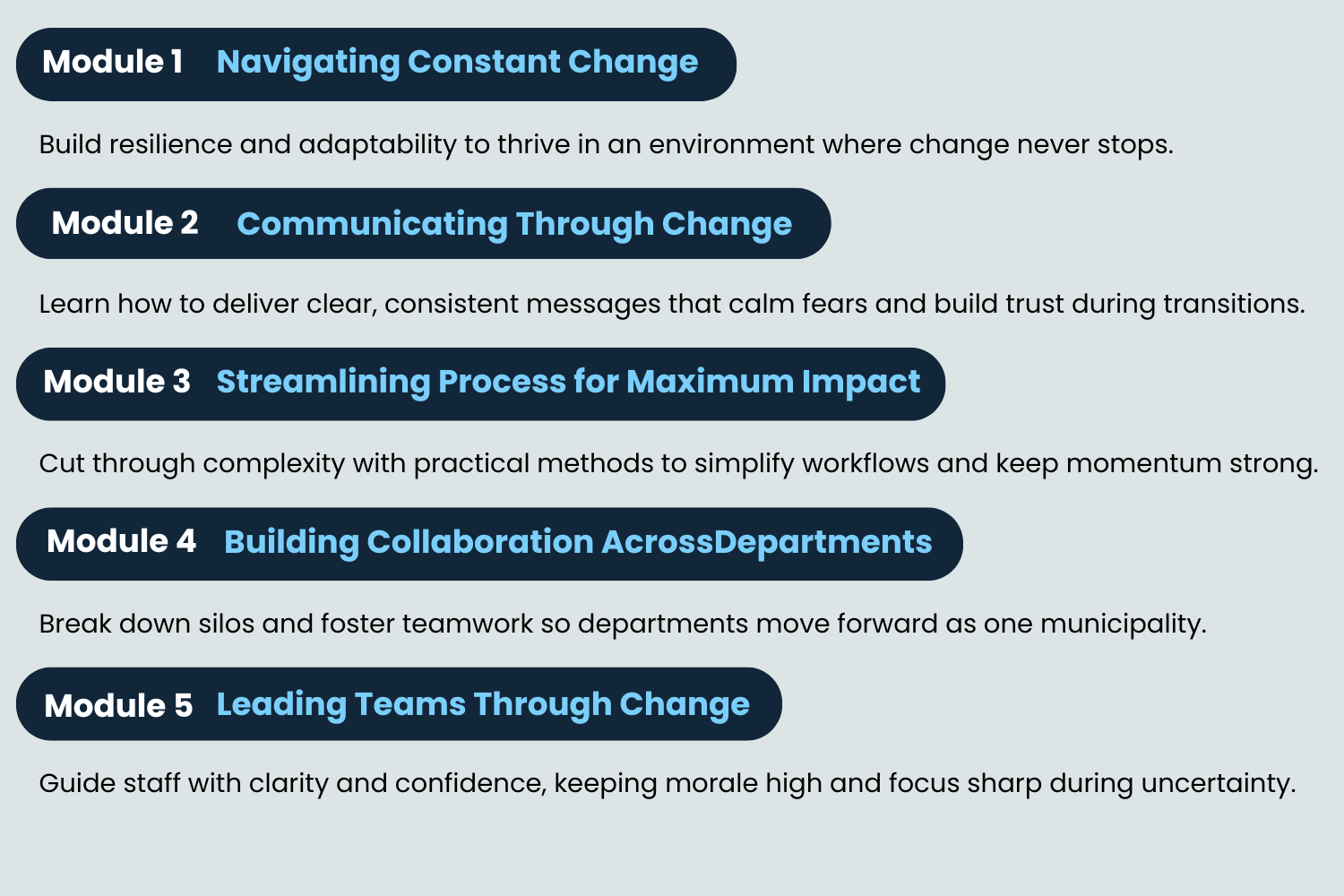 Module 1 Navigating Constant Change

Build resilience and adaptability to thrive in an environment where change never stops.

Module 2 Communicating Through Change

Learn how to deliver clear, consistent messages that calm fears and build trust during transitions.

Module 3 Streamlining Process for Maximum Impact

Cut through complexity with practical methods to simplify workflows and keep momentum strong.

Module 4 Building Collaboration AcrossDepartments

Break down silos and foster teamwork so departments move forward as one municipality.

Module 5 Leading Teams Through Change

Guide staff with clarity and confidence, keeping morale high and focus sharp during uncertainty.